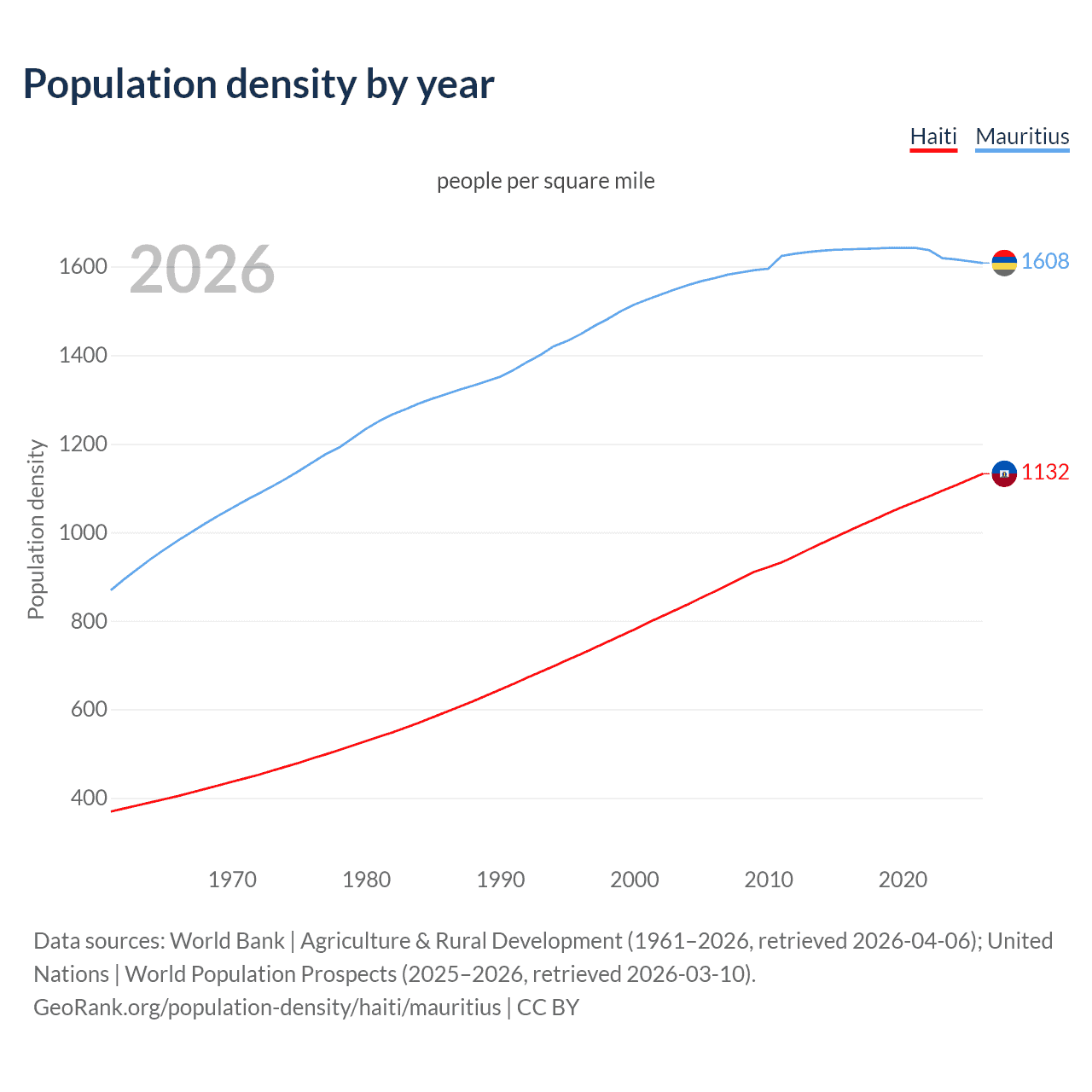 Population density by year

Haiti Mauritius

people per square mile

2026

Population density

1600
1400
1200
1000
800
600
400

1608
1132

1970 1980 1990 2000 2010 2020

Data sources: World Bank | Agriculture & Rural Development (1961–2026, retrieved 2026-04-06); United Nations | World Population Prospects (2025–2026, retrieved 2026-03-10).
GeoRank.org/population-density/haiti/mauritius | CC BY